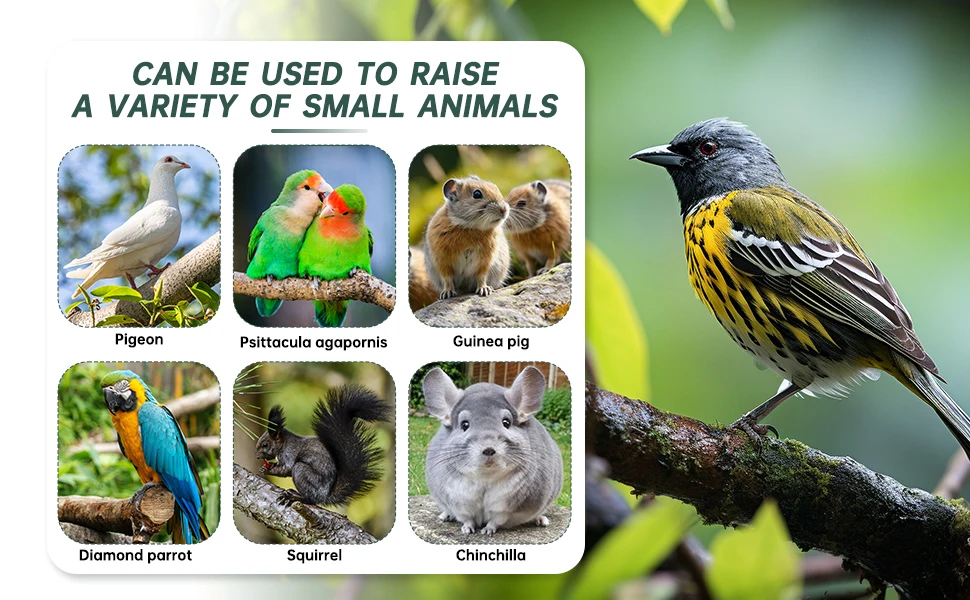 CAN BE USED TO RAISE A VARIETY OF SMALL ANIMALS

Pigeon

Psittacula agapornis

Guinea pig

Diamond parrot

Squirrel

Chinchilla